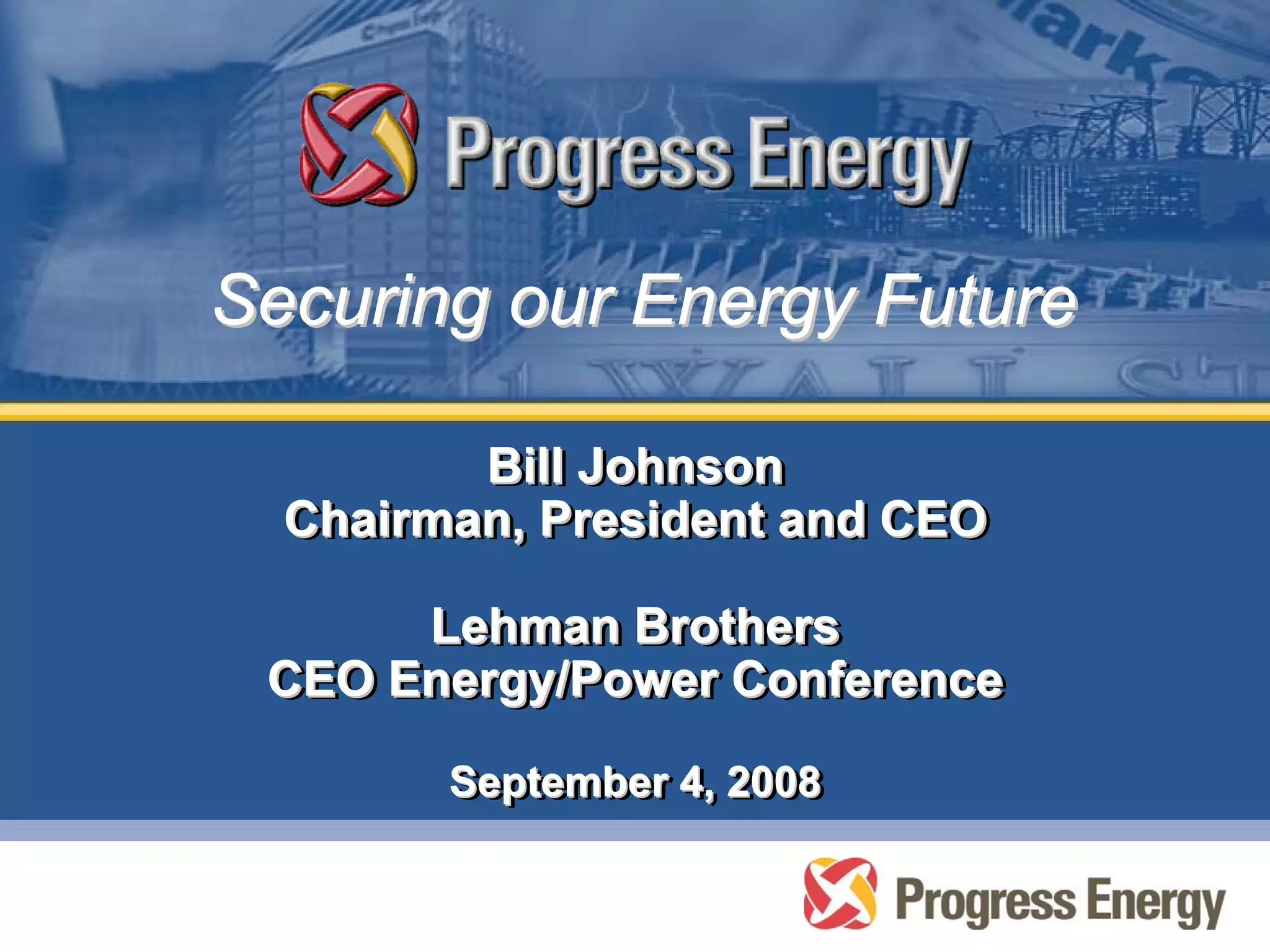 Progress Energy

Securing our Energy Future

Bill Johnson
Chairman, President and CEO

Lehman Brothers
CEO Energy/Power Conference

September 4, 2008

Progress Energy